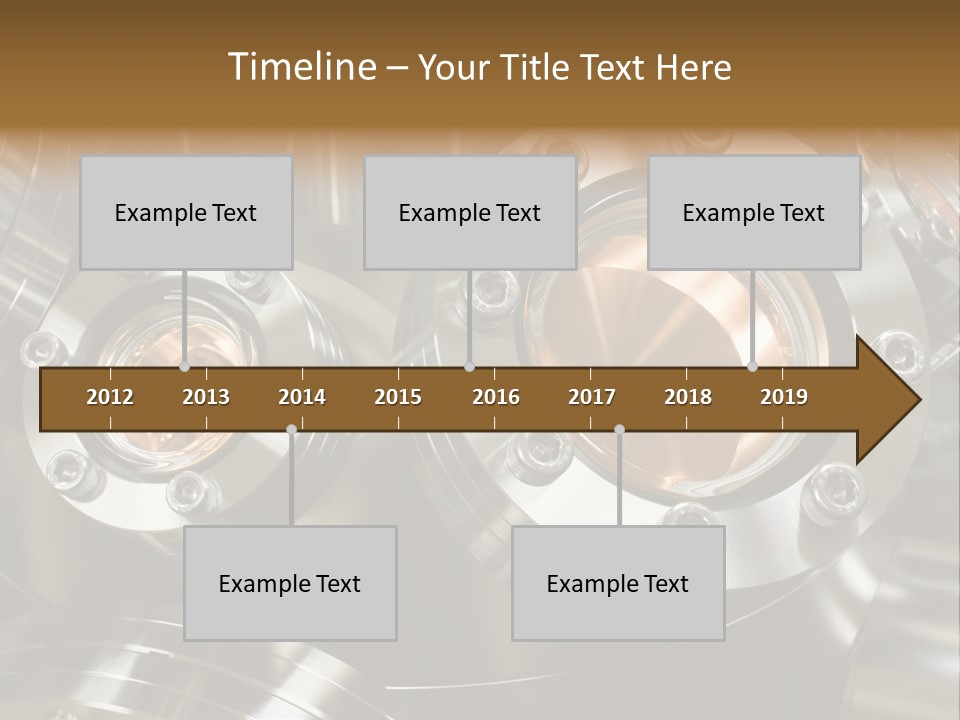 Timeline – Your Title Text Here

Example Text

Example Text

Example Text

2012 2013 2014 2015 2016 2017 2018 2019

Example Text

Example Text